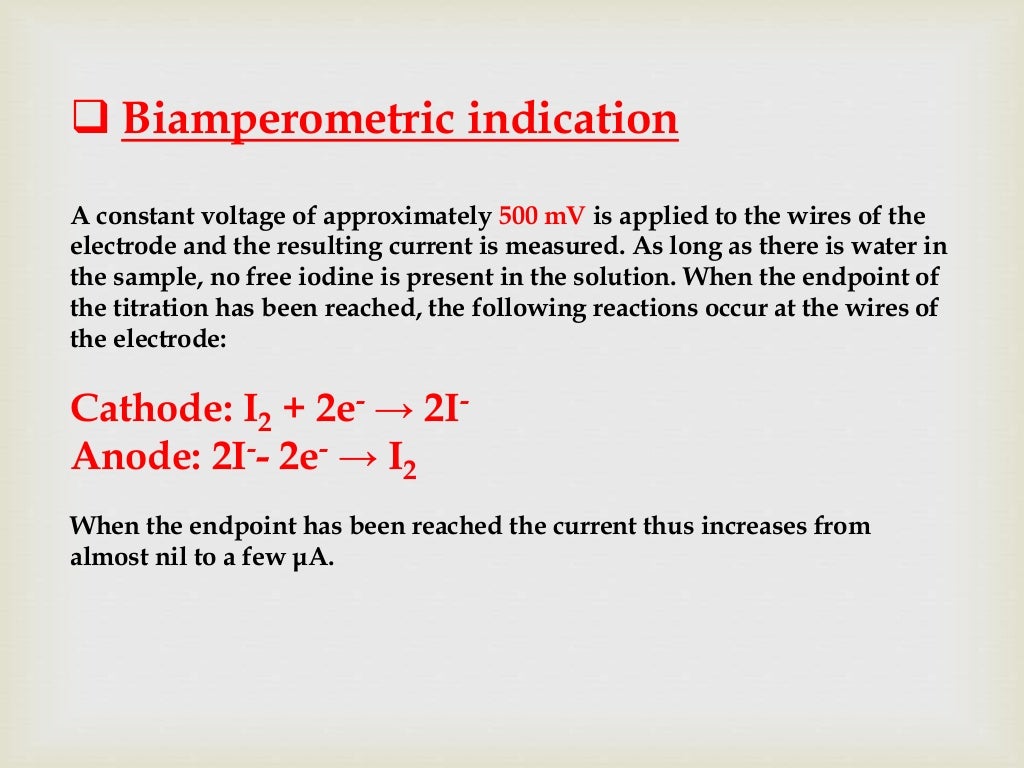 ❑ Biamperometric indication

A constant voltage of approximately 500 mV is applied to the wires of the electrode and the resulting current is measured. As long as there is water in the sample, no free iodine is present in the solution. When the endpoint of the titration has been reached, the following reactions occur at the wires of the electrode:

Cathode: $I_2 + 2e^- \rightarrow 2I^-$
Anode: $2I^- - 2e^- \rightarrow I_2$

When the endpoint has been reached the current thus increases from almost nil to a few µA.